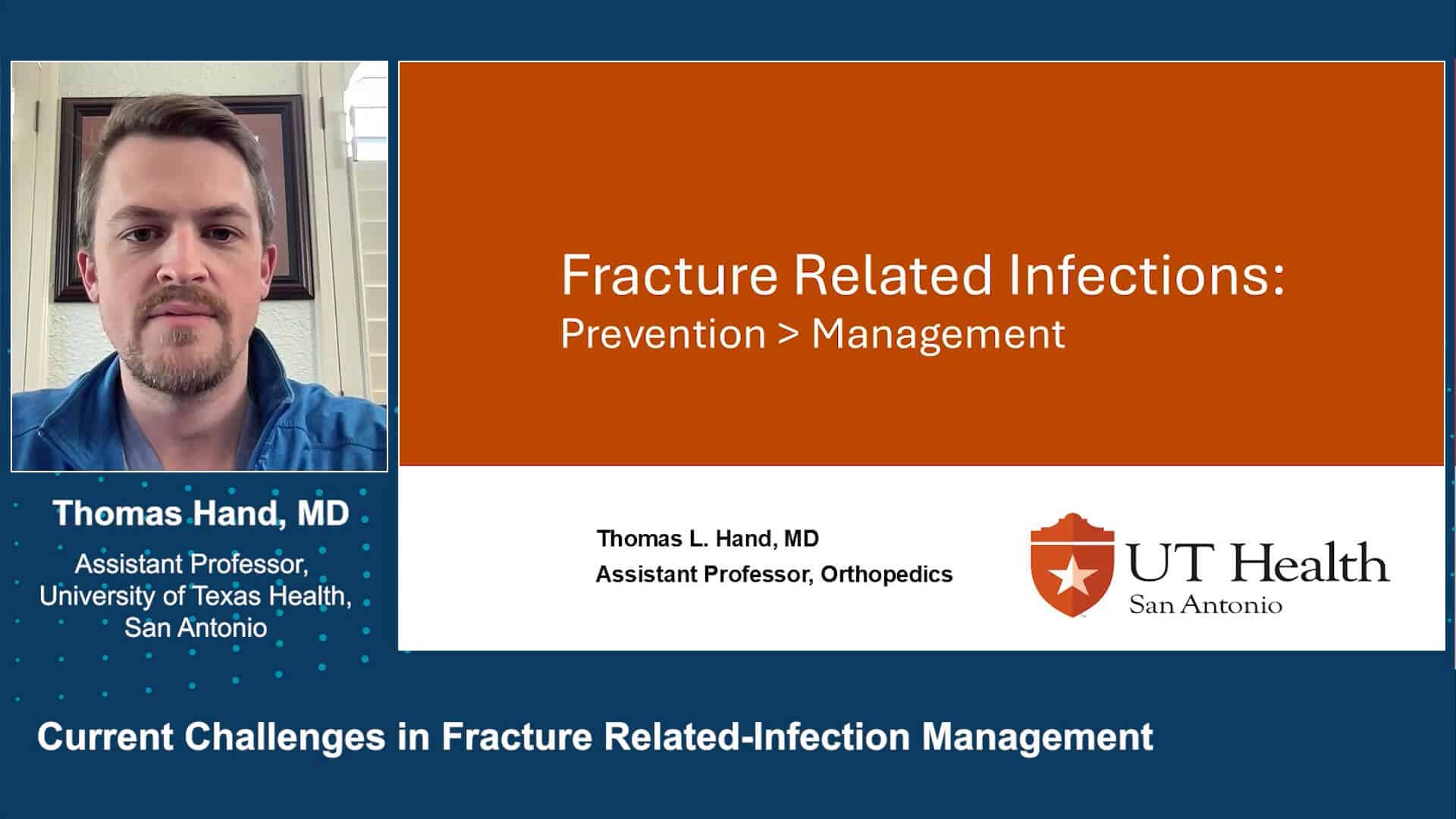 Thomas Hand, MD

Assistant Professor, University of Texas Health, San Antonio

Fracture Related Infections:
Prevention > Management

Thomas L. Hand, MD
Assistant Professor, Orthopedics

UT Health
San Antonio

Current Challenges in Fracture Related-Infection Management